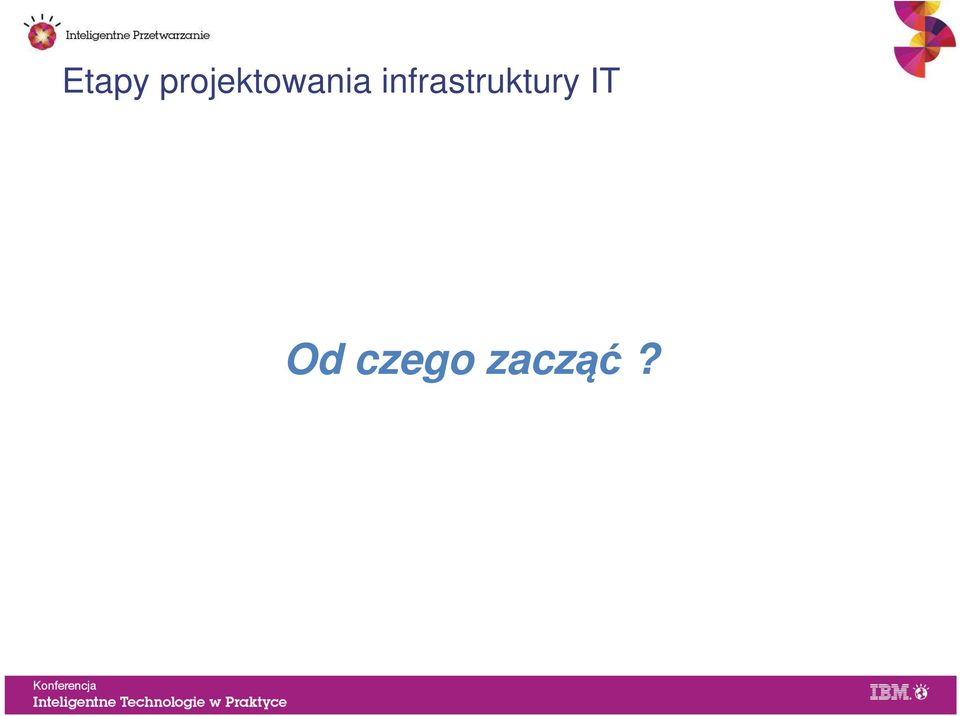 Inteligentne Przetwarzanie

Etapy projektowania infrastruktury IT

Od czego zacząć ?

Konferencja
Inteligentne Technologie w Praktyce

IBM